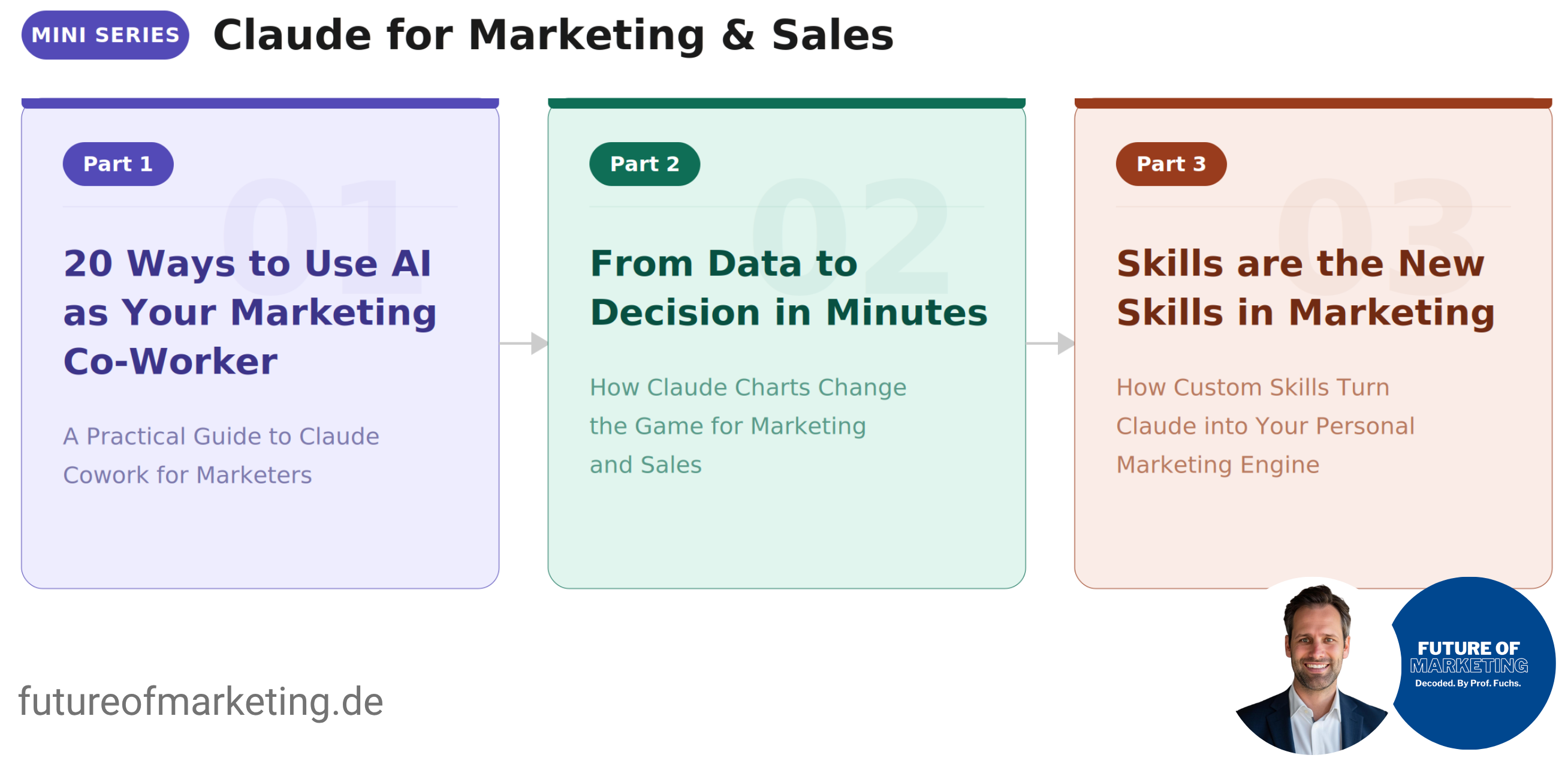 MINI SERIES Claude for Marketing & Sales

Part 1

01

20 Ways to Use AI as Your Marketing Co-Worker

A Practical Guide to Claude Cowork for Marketers

Part 2

02

From Data to Decision in Minutes

How Claude Charts Change the Game for Marketing and Sales

Part 3

03

Skills are the New Skills in Marketing

How Custom Skills Turn Claude into Your Personal Marketing Engine

futureofmarketing.de

FUTURE OF MARKETING
Decoded. By Prof. Fuchs.